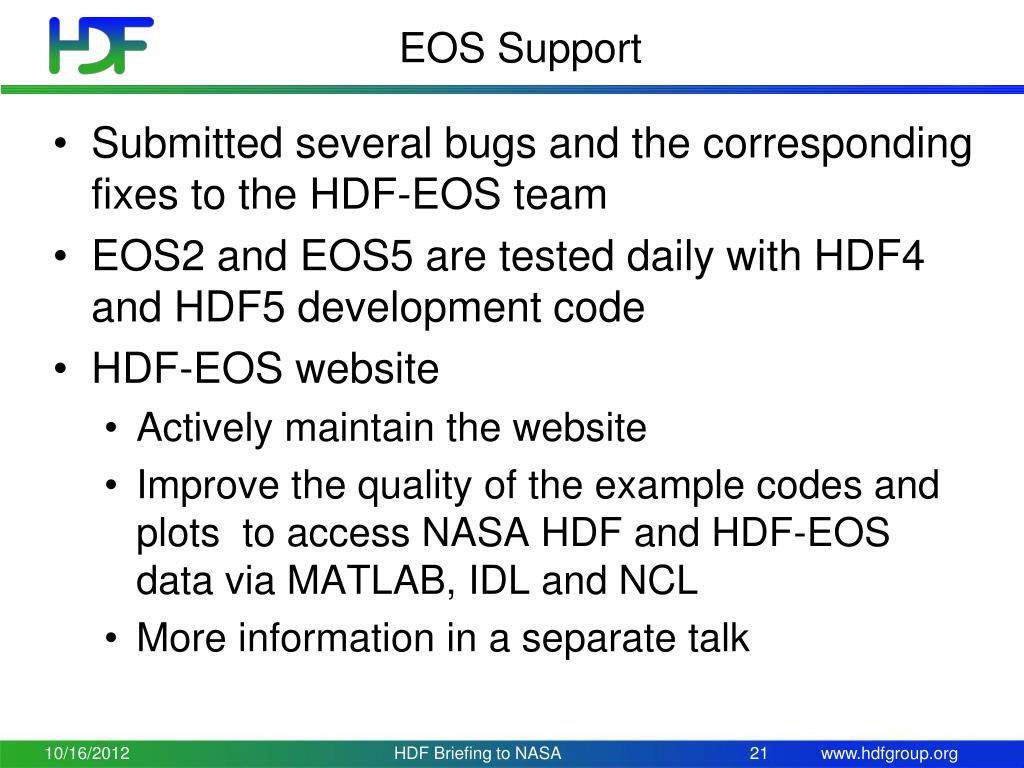 HDF

EOS Support

• Submitted several bugs and the corresponding fixes to the HDF-EOS team
• EOS2 and EOS5 are tested daily with HDF4 and HDF5 development code
• HDF-EOS website
  • Actively maintain the website
  • Improve the quality of the example codes and plots to access NASA HDF and HDF-EOS data via MATLAB, IDL and NCL
  • More information in a separate talk

10/16/2012 HDF Briefing to NASA 21 www.hdfgroup.org